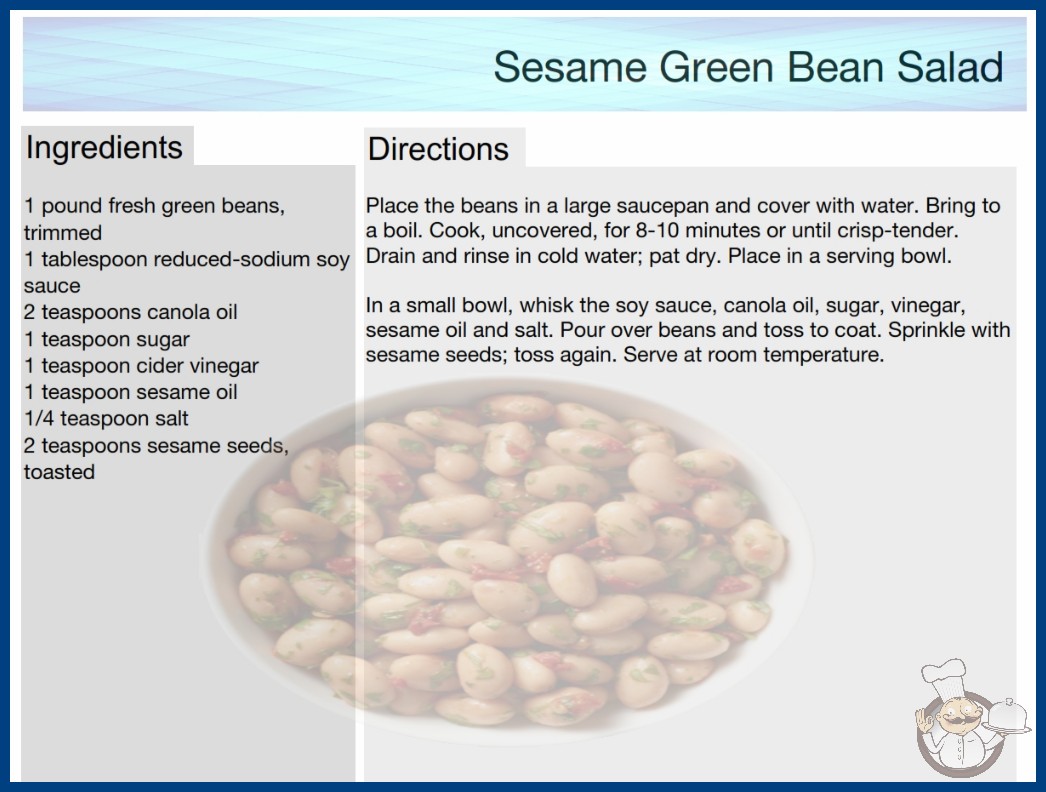 Sesame Green Bean Salad

Ingredients

1 pound fresh green beans, trimmed
1 tablespoon reduced-sodium soy sauce
2 teaspoons canola oil
1 teaspoon sugar
1 teaspoon cider vinegar
1 teaspoon sesame oil
1/4 teaspoon salt
2 teaspoons sesame seeds, toasted

Directions

Place the beans in a large saucepan and cover with water. Bring to a boil. Cook, uncovered, for 8-10 minutes or until crisp-tender. Drain and rinse in cold water; pat dry. Place in a serving bowl.

In a small bowl, whisk the soy sauce, canola oil, sugar, vinegar, sesame oil and salt. Pour over beans and toss to coat. Sprinkle with sesame seeds; toss again. Serve at room temperature.